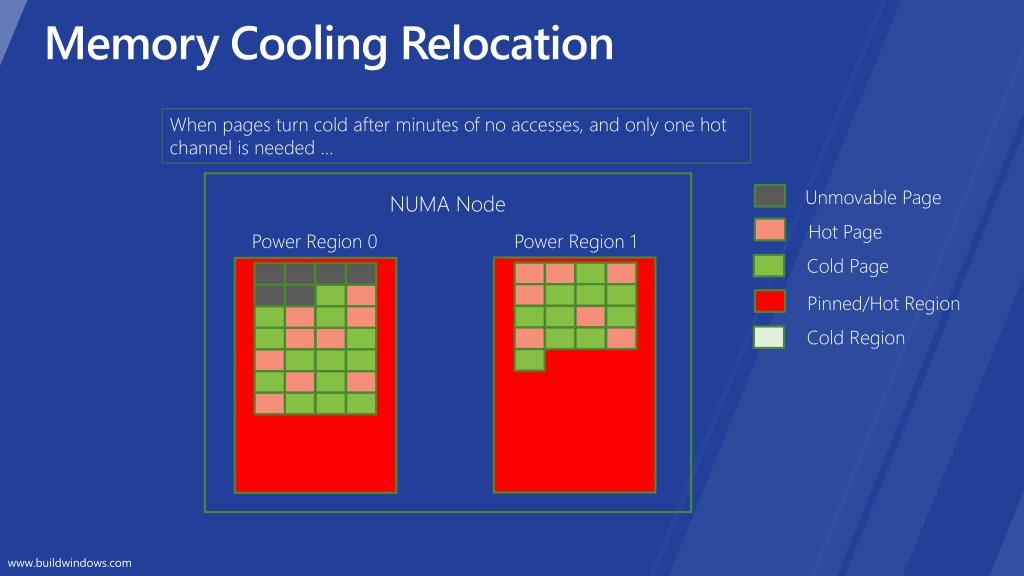 Memory Cooling Relocation

When pages turn cold after minutes of no accesses, and only one hot channel is needed …

NUMA Node

Power Region 0

Power Region 1

Unmovable Page

Hot Page

Cold Page

Pinned/Hot Region

Cold Region

www.buildwindows.com